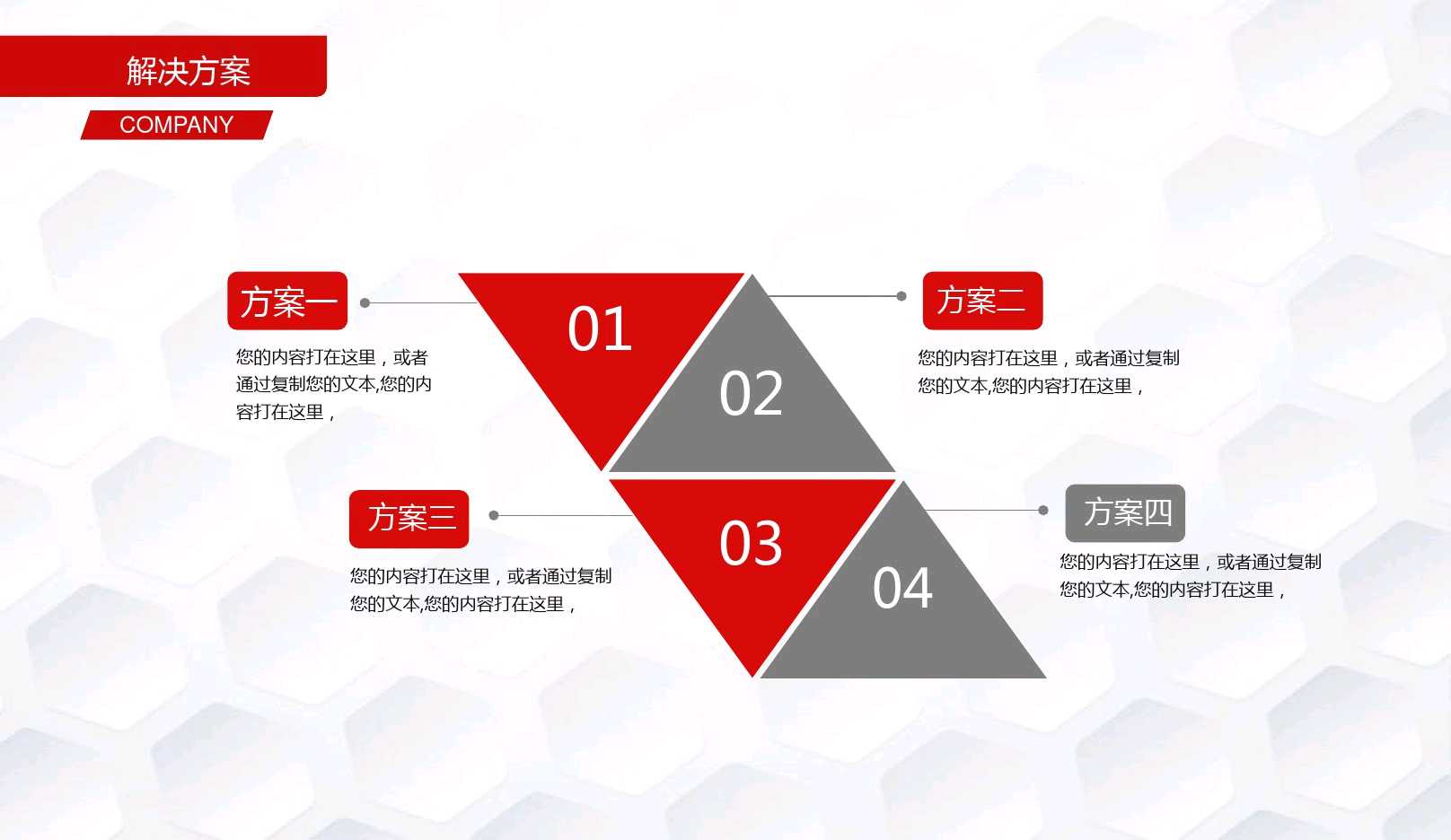 解决方案

COMPANY

方案一

您的内容打在这里，或者通过复制您的文本,您的内容打在这里，

01

02

方案二

您的内容打在这里，或者通过复制您的文本,您的内容打在这里，

方案三

您的内容打在这里，或者通过复制您的文本,您的内容打在这里，

03

04

方案四

您的内容打在这里，或者通过复制您的文本,您的内容打在这里，